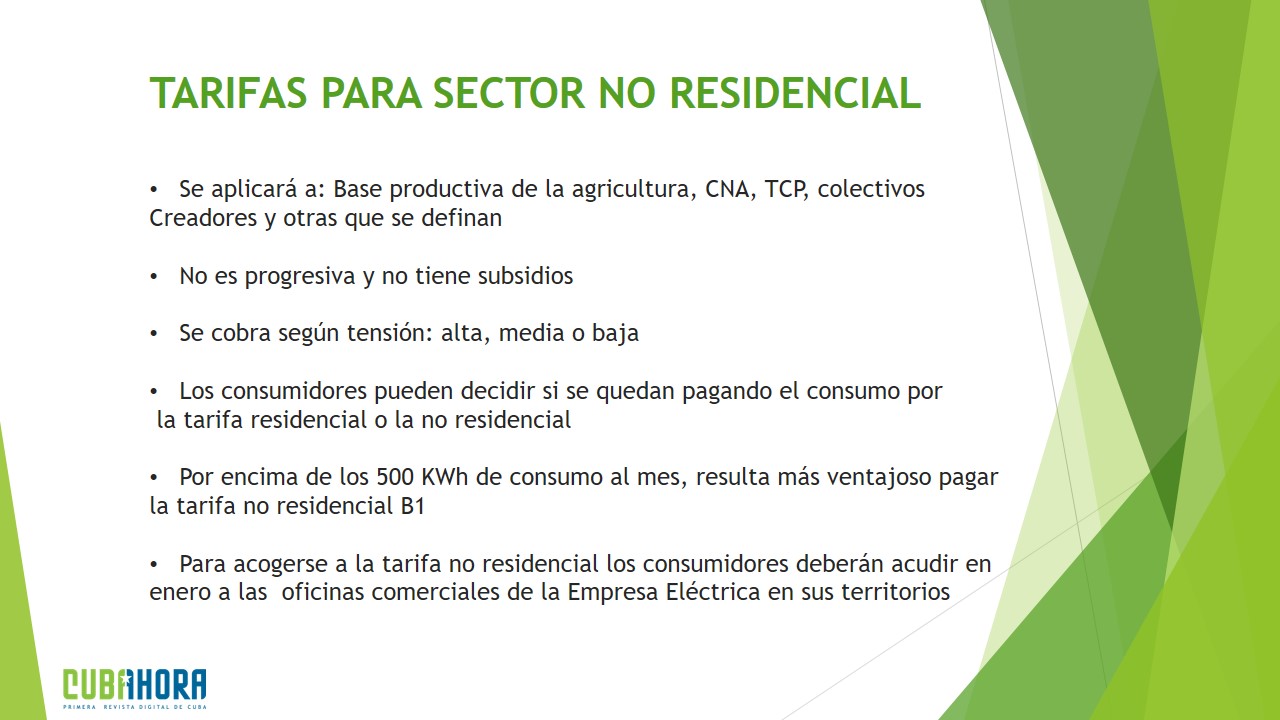 TARIFAS PARA SECTOR NO RESIDENCIAL

• Se aplicará a: Base productiva de la agricultura, CNA, TCP, colectivos Creadores y otras que se definan

• No es progresiva y no tiene subsidios

• Se cobra según tensión: alta, media o baja

• Los consumidores pueden decidir si se quedan pagando el consumo por la tarifa residencial o la no residencial

• Por encima de los 500 KWh de consumo al mes, resulta más ventajoso pagar la tarifa no residencial B1

• Para acogerse a la tarifa no residencial los consumidores deberán acudir en enero a las oficinas comerciales de la Empresa Eléctrica en sus territorios

CUBAHORA
PRIMERA REVISTA DIGITAL DE CUBA